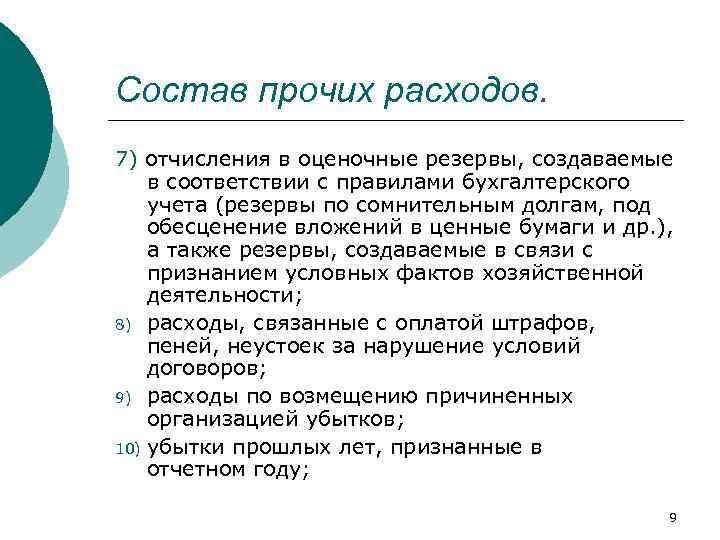 Состав прочих расходов.

7) отчисления в оценочные резервы, создаваемые в соответствии с правилами бухгалтерского учета (резервы по сомнительным долгам, под обесценение вложений в ценные бумаги и др.), а также резервы, создаваемые в связи с признанием условных фактов хозяйственной деятельности;

8) расходы, связанные с оплатой штрафов, пеней, неустоек за нарушение условий договоров;

9) расходы по возмещению причиненных организацией убытков;

10) убытки прошлых лет, признанные в отчетном году;

9